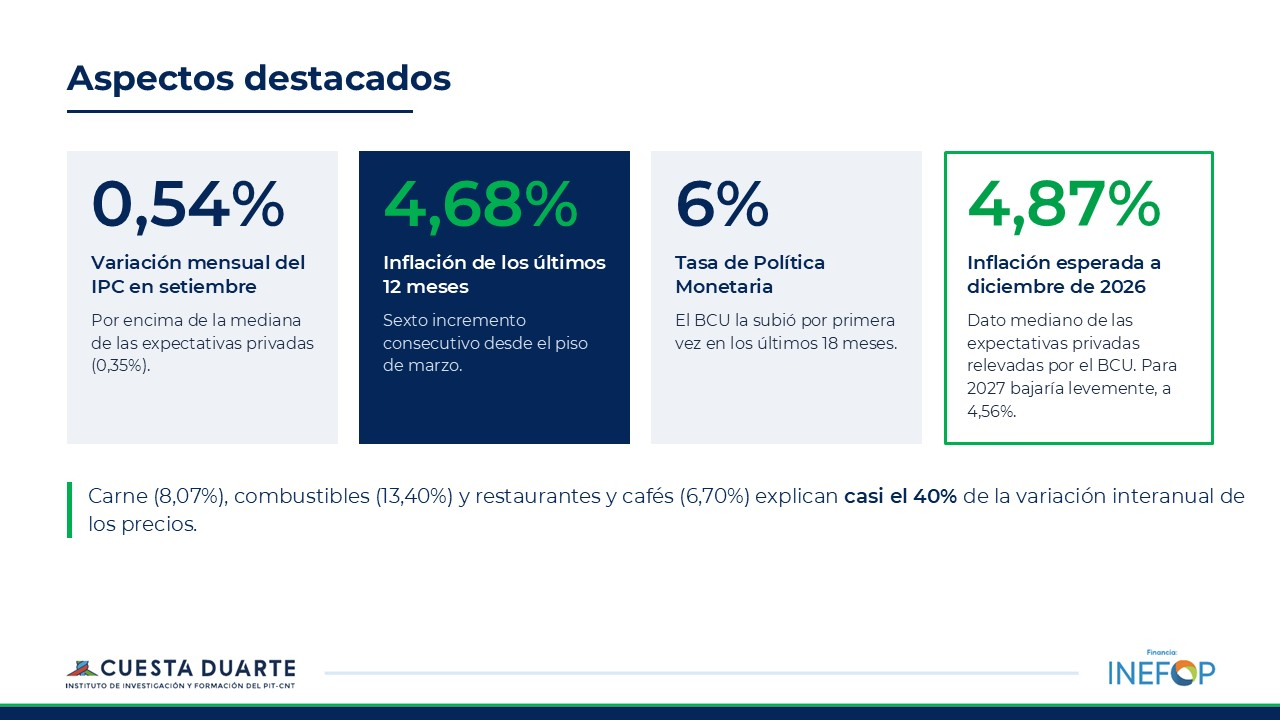 Aspectos destacados

0,54%

Variación mensual del IPC en setiembre

Por encima de la mediana de las expectativas privadas (0,35%).

4,68%

Inflación de los últimos 12 meses

Sexto incremento consecutivo desde el piso de marzo.

6%

Tasa de Política Monetaria

El BCU la subió por primera vez en los últimos 18 meses.

4,87%

Inflación esperada a diciembre de 2026

Dato mediano de las expectativas privadas relevadas por el BCU. Para 2027 bajaría levemente, a 4,56%.

Carne (8,07%), combustibles (13,40%) y restaurantes y cafés (6,70%) explican casi el 40% de la variación interanual de los precios.

CUESTA DUARTE
INSTITUTO DE INVESTIGACIÓN Y FORMACIÓN DEL PIT-CNT

Financia:
INEFOP